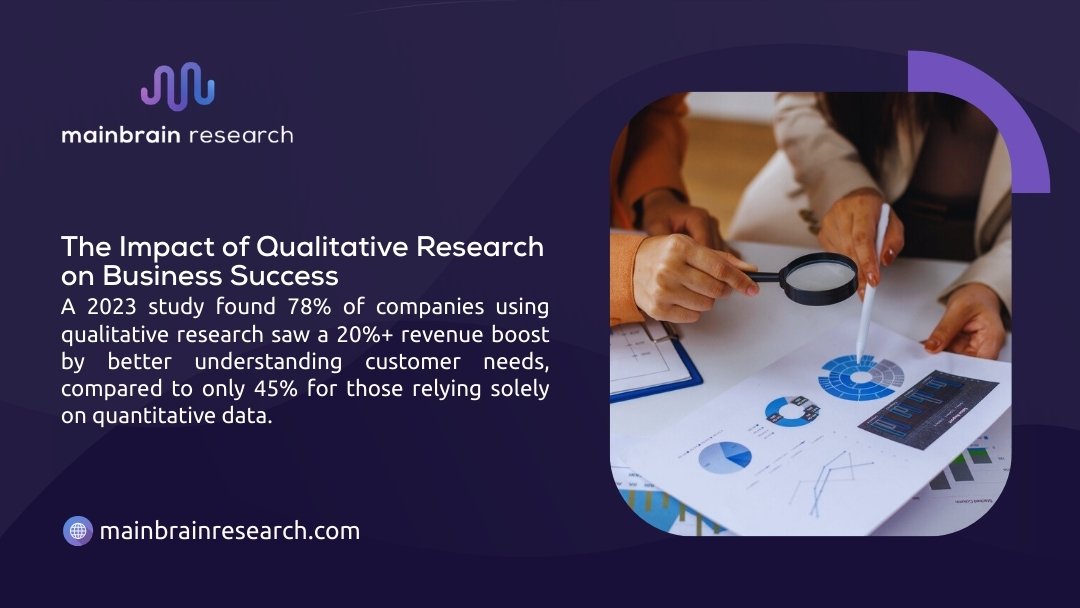 mainbrain research

The Impact of Qualitative Research on Business Success

A 2023 study found 78% of companies using qualitative research saw a 20%+ revenue boost by better understanding customer needs, compared to only 45% for those relying solely on quantitative data.

mainbrainresearch.com